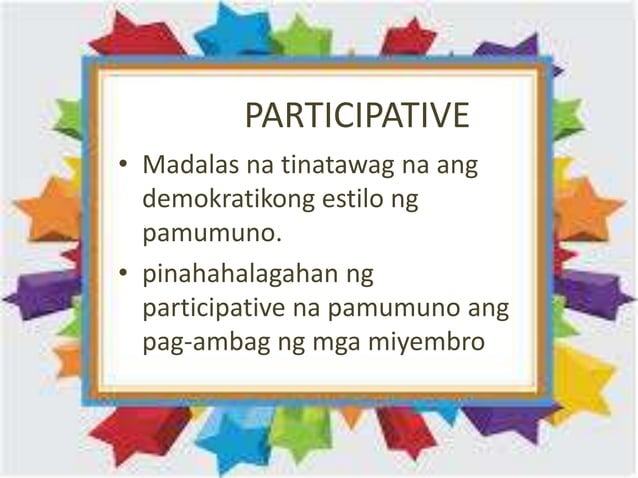 PARTICIPATIVE

• Madalas na tinatawag na ang demokratikong estilo ng pamumuno.

• pinahahalagahan ng participative na pamumuno ang pag-ambag ng mga miyembro